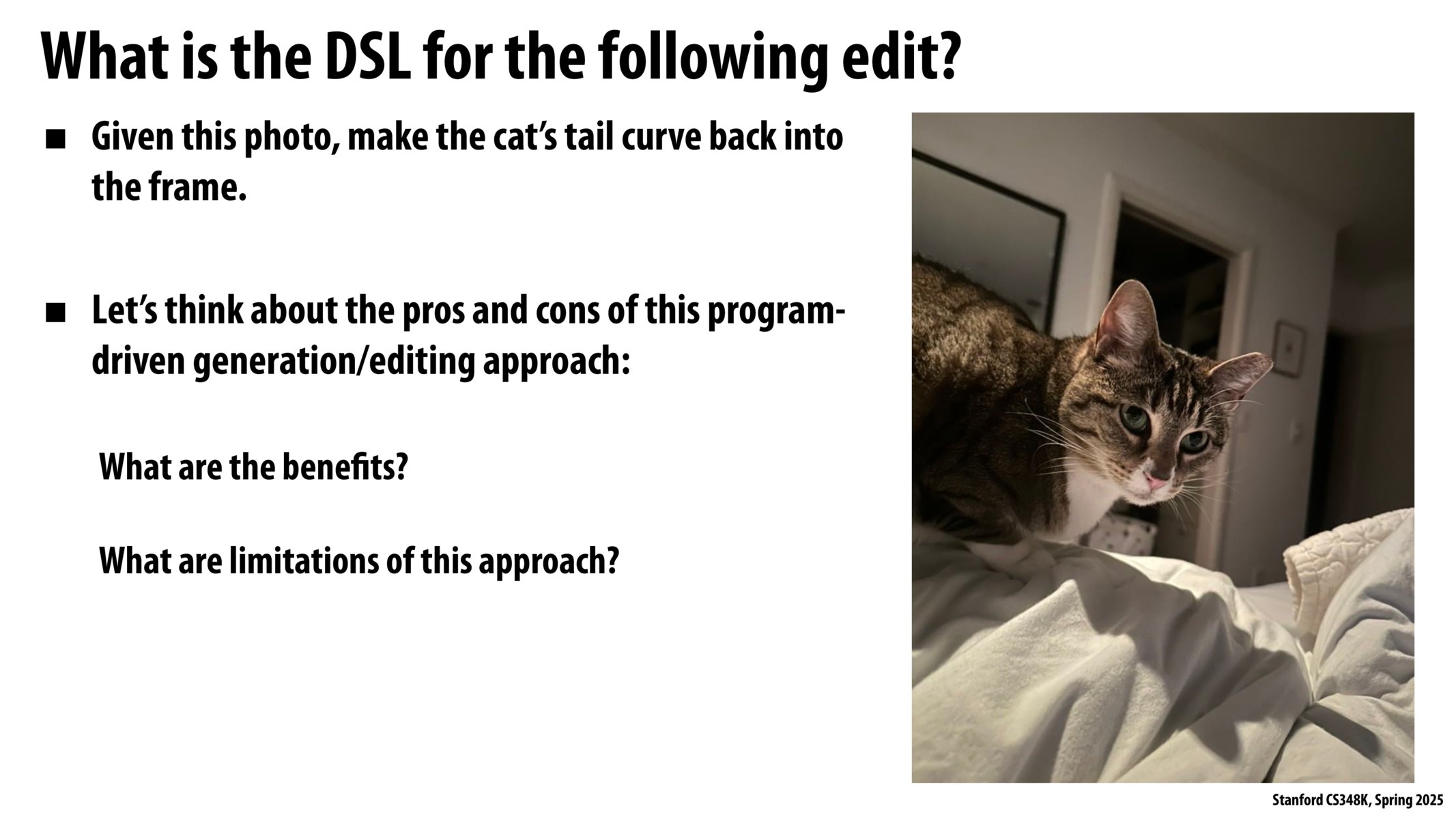 What is the DSL for the following edit?

■ Given this photo, make the cat's tail curve back into the frame.

■ Let's think about the pros and cons of this program-driven generation/editing approach:

What are the benefits?

What are limitations of this approach?

Stanford CS348K, Spring 2025